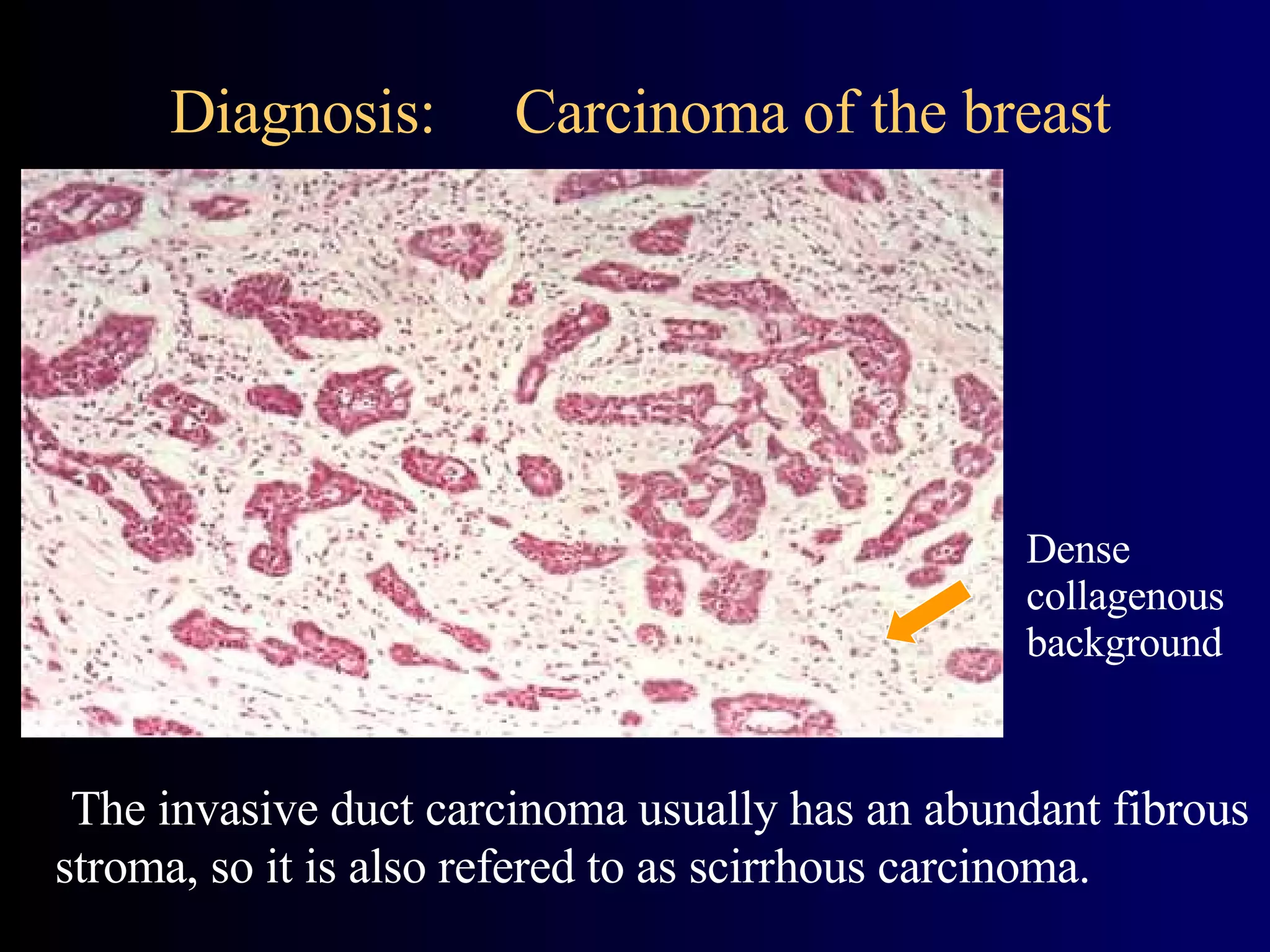 Diagnosis: Carcinoma of the breast

Dense collagenous background

The invasive duct carcinoma usually has an abundant fibrous stroma, so it is also refered to as scirrhous carcinoma.